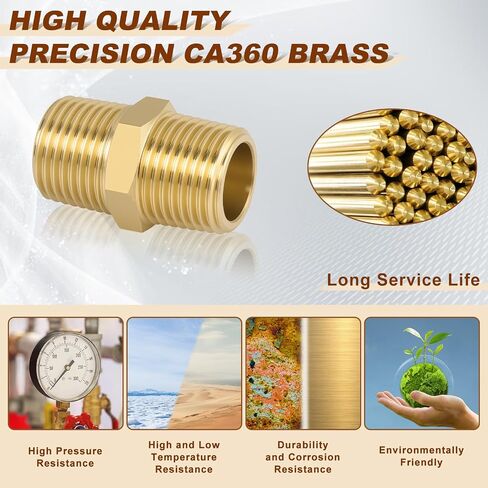 HIGH QUALITY
PRECISION CA360 BRASS

Long Service Life

High Pressure Resistance

High and Low Temperature Resistance

Durability and Corrosion Resistance

Environmentally Friendly